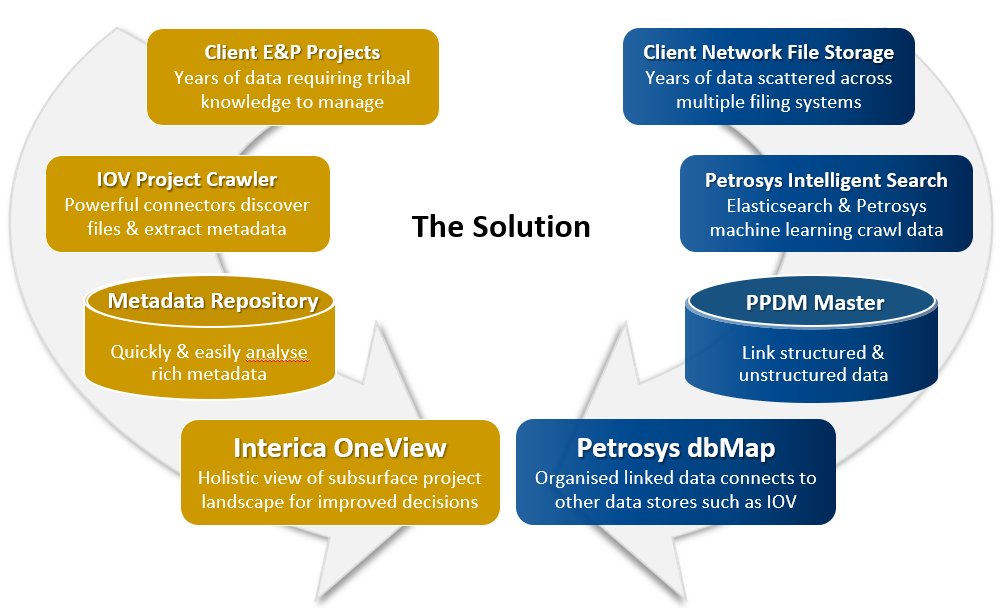 Client E&P Projects
Years of data requiring tribal knowledge to manage

IOV Project Crawler
Powerful connectors discover files & extract metadata

Metadata Repository
Quickly & easily analyse rich metadata

Interica OneView
Holistic view of subsurface project landscape for improved decisions

The Solution

Client Network File Storage
Years of data scattered across multiple filing systems

Petrosys Intelligent Search
Elasticsearch & Petrosys machine learning crawl data

PPDM Master
Link structured & unstructured data

Petrosys dbMap
Organised linked data connects to other data stores such as IOV